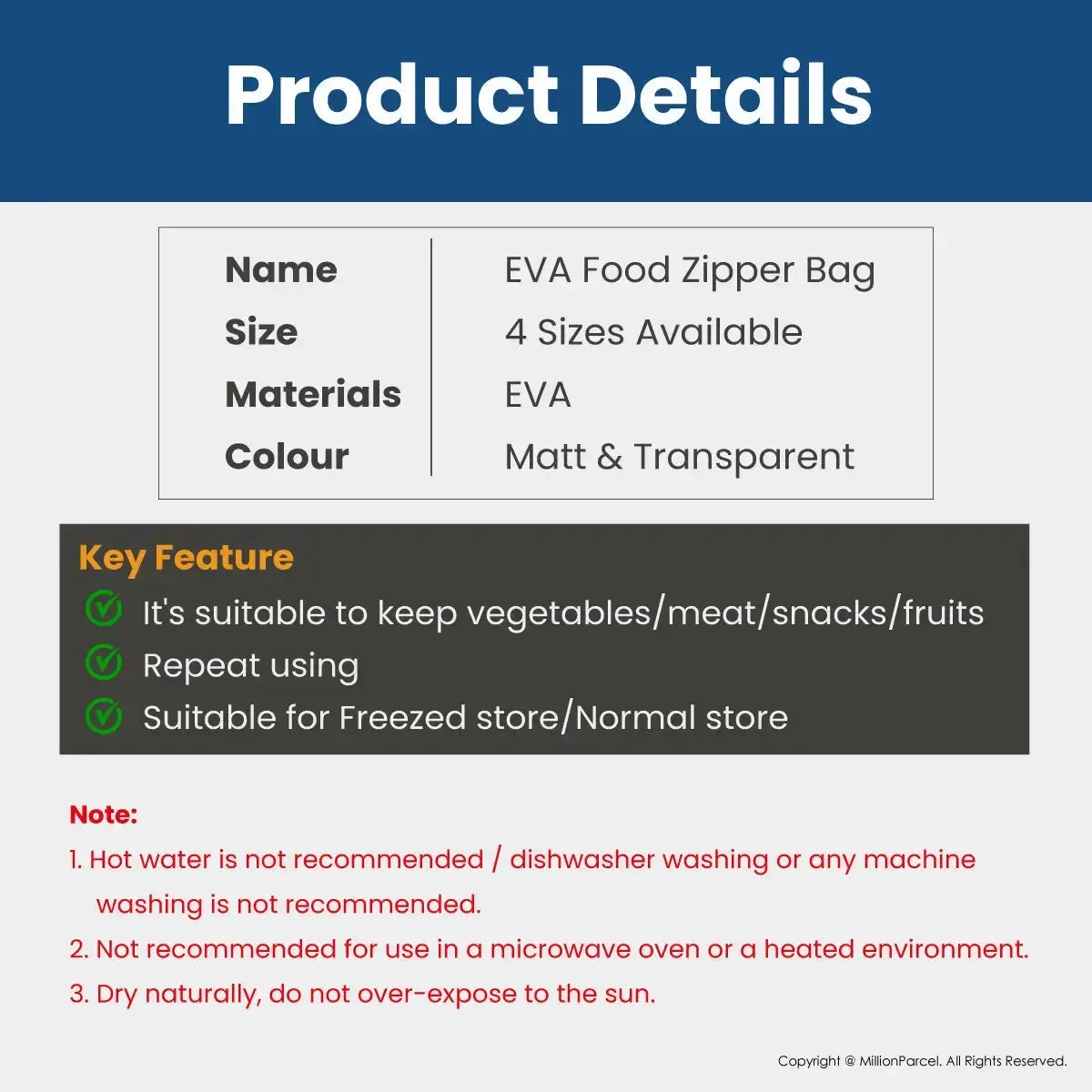 Product Details

| Name | EVA Food Zipper Bag |
|---|---|
| Size | 4 Sizes Available |
| Materials | EVA |
| Colour | Matt & Transparent |

Key Feature
It's suitable to keep vegetables/meat/snacks/fruits
Repeat using
Suitable for Freezed store/Normal store

Note:
1. Hot water is not recommended / dishwasher washing or any machine washing is not recommended.
2. Not recommended for use in a microwave oven or a heated environment.
3. Dry naturally, do not over-expose to the sun.

Copyright @ MillionParcel. All Rights Reserved.